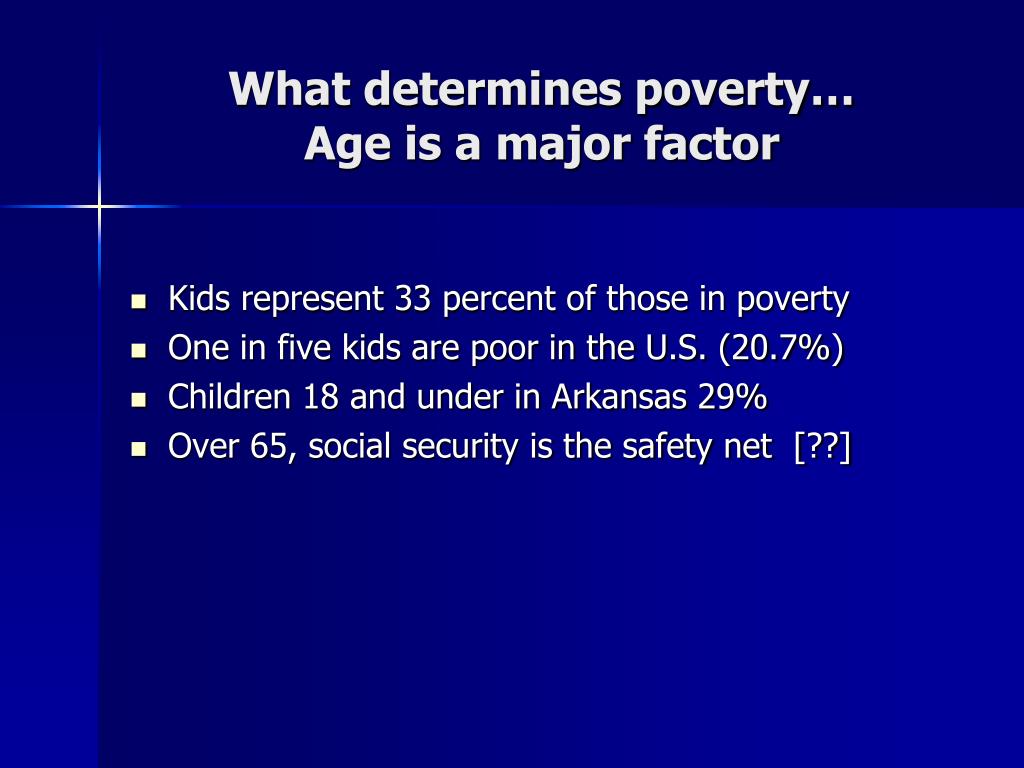 What determines poverty…
Age is a major factor

- Kids represent 33 percent of those in poverty
- One in five kids are poor in the U.S. (20.7%)
- Children 18 and under in Arkansas 29%
- Over 65, social security is the safety net [??]